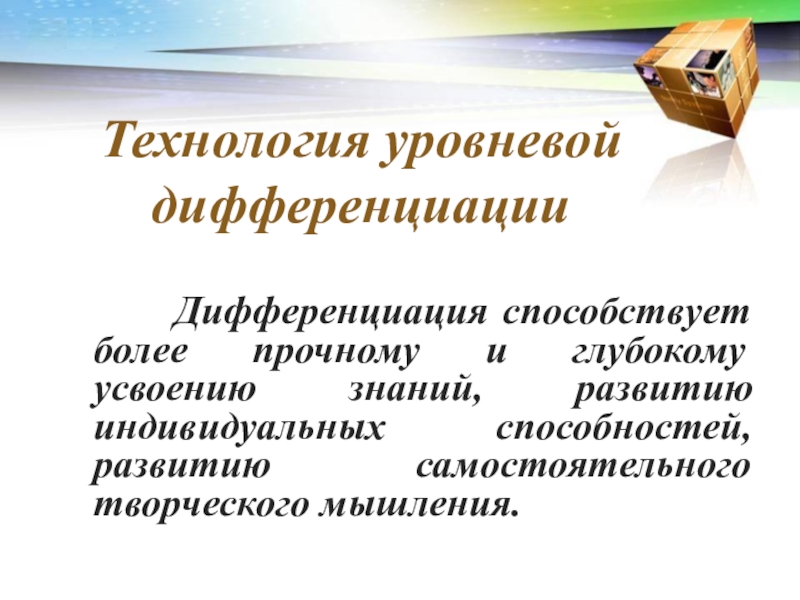 Технология уровневой дифференциации

Дифференциация способствует более прочному и глубокому усвоению знаний, развитию индивидуальных способностей, развитию самостоятельного творческого мышления.